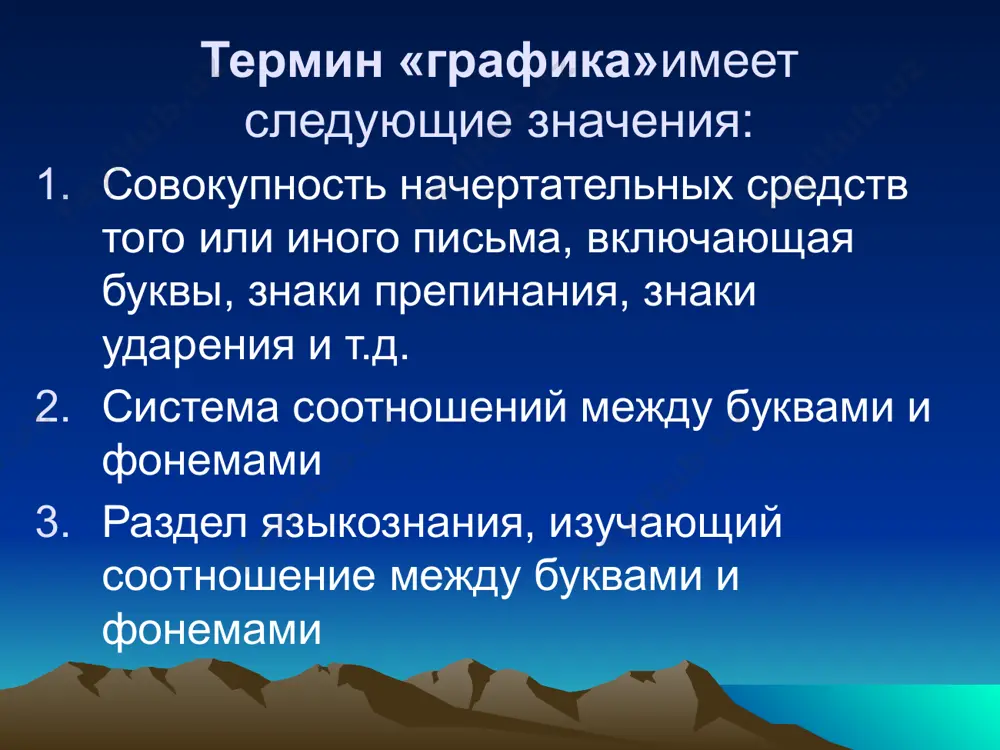 Термин «графика»имеет следующие значения:

1. Совокупность начертательных средств того или иного письма, включающая буквы, знаки препинания, знаки ударения и т.д.
2. Система соотношений между буквами и фонемами
3. Раздел языкознания, изучающий соотношение между буквами и фонемами